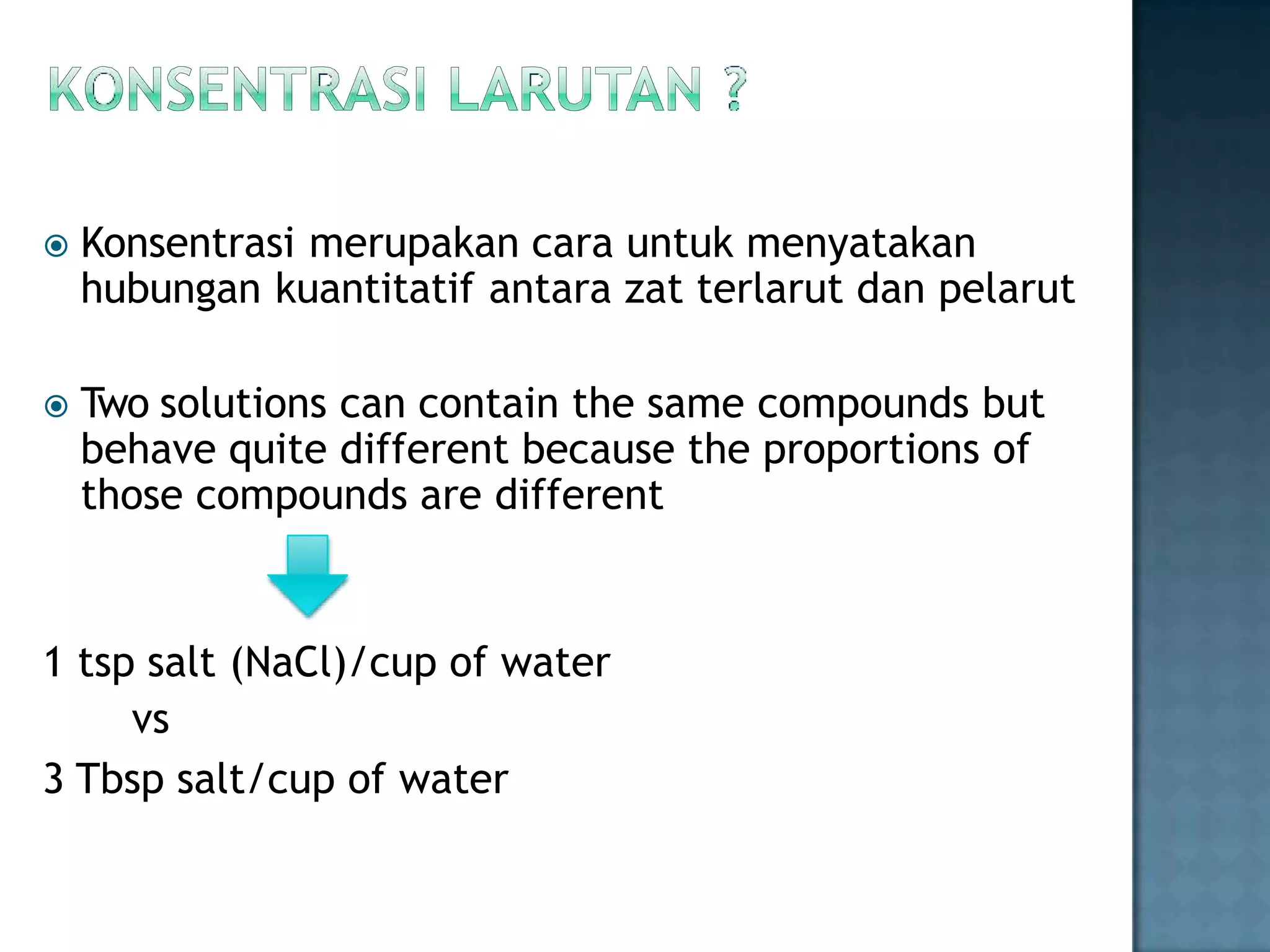 KONSENTRASI LARUTAN ?

Konsentrasi merupakan cara untuk menyatakan hubungan kuantitatif antara zat terlarut dan pelarut

Two solutions can contain the same compounds but behave quite different because the proportions of those compounds are different

1 tsp salt (NaCl)/cup of water

vs

3 Tbsp salt/cup of water